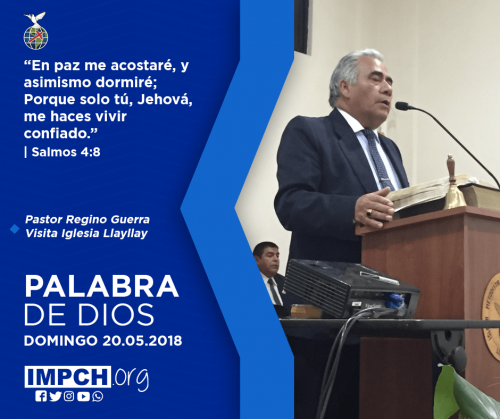 “En paz me acostaré, y asimismo dormiré; Porque solo tú, Jehová, me haces vivir confiado.”
| Salmos 4:8

Pastor Regino Guerra
Visita Iglesia Llayllay

PALABRA
DE DIOS
DOMINGO 20.05.2018

IMPCH.org